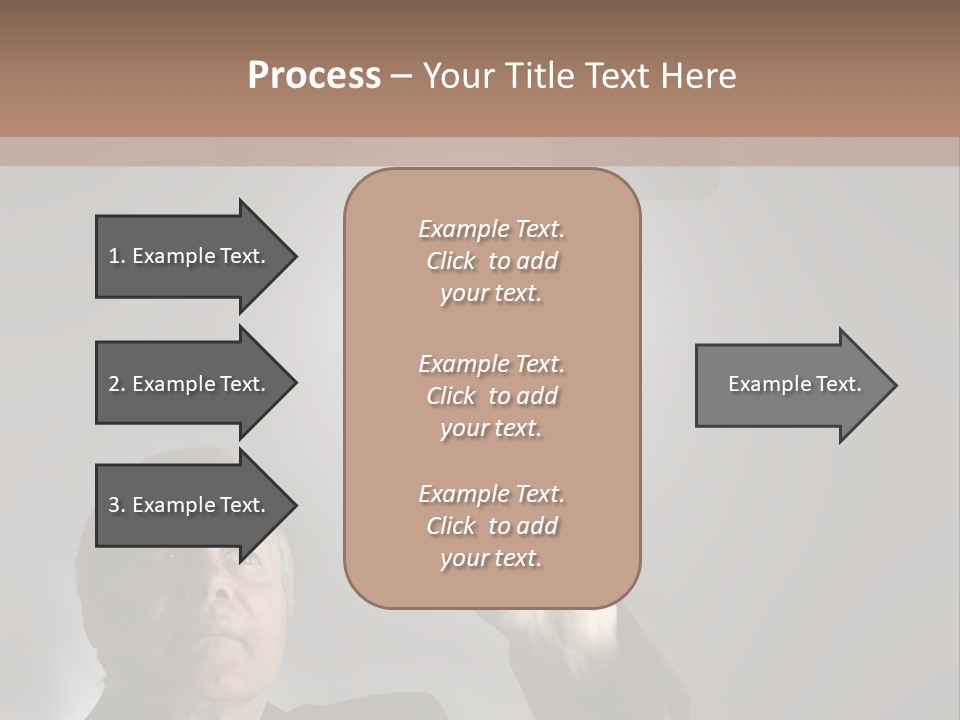 Process – Your Title Text Here

1. Example Text.

2. Example Text.

3. Example Text.

Example Text. Click to add your text.

Example Text. Click to add your text.

Example Text. Click to add your text.

Example Text.